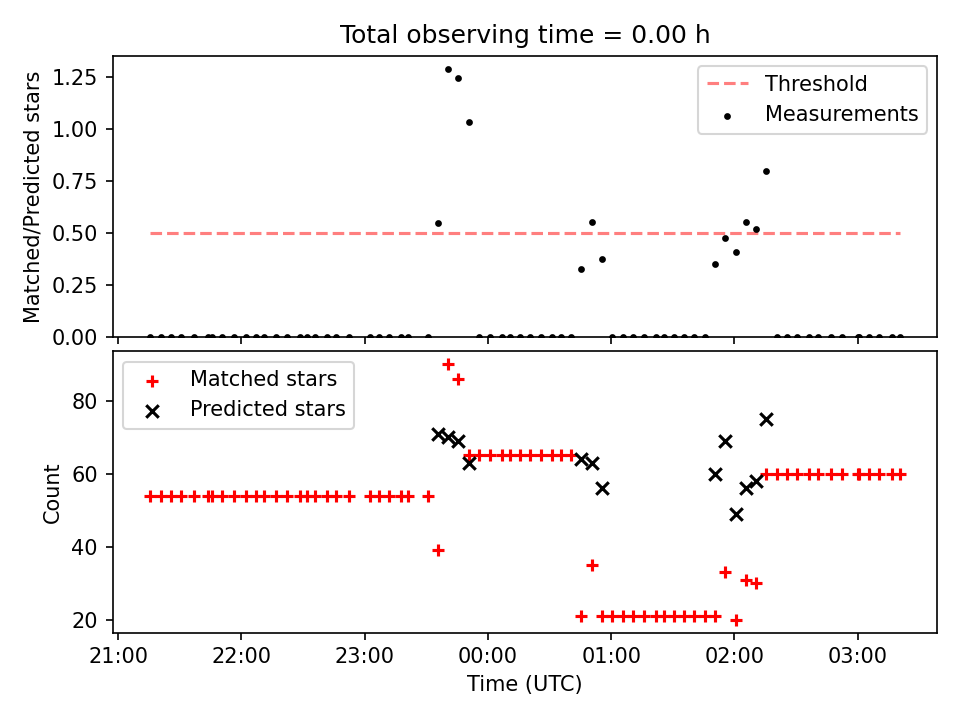 Total observing time = 0.00 h

Matched/Predicted stars

1.25
1.00
0.75
0.50
0.25
0.00

Threshold
Measurements

Count

80
60
40
20

Matched stars
Predicted stars

21:00
22:00
23:00
00:00
01:00
02:00
03:00

Time (UTC)